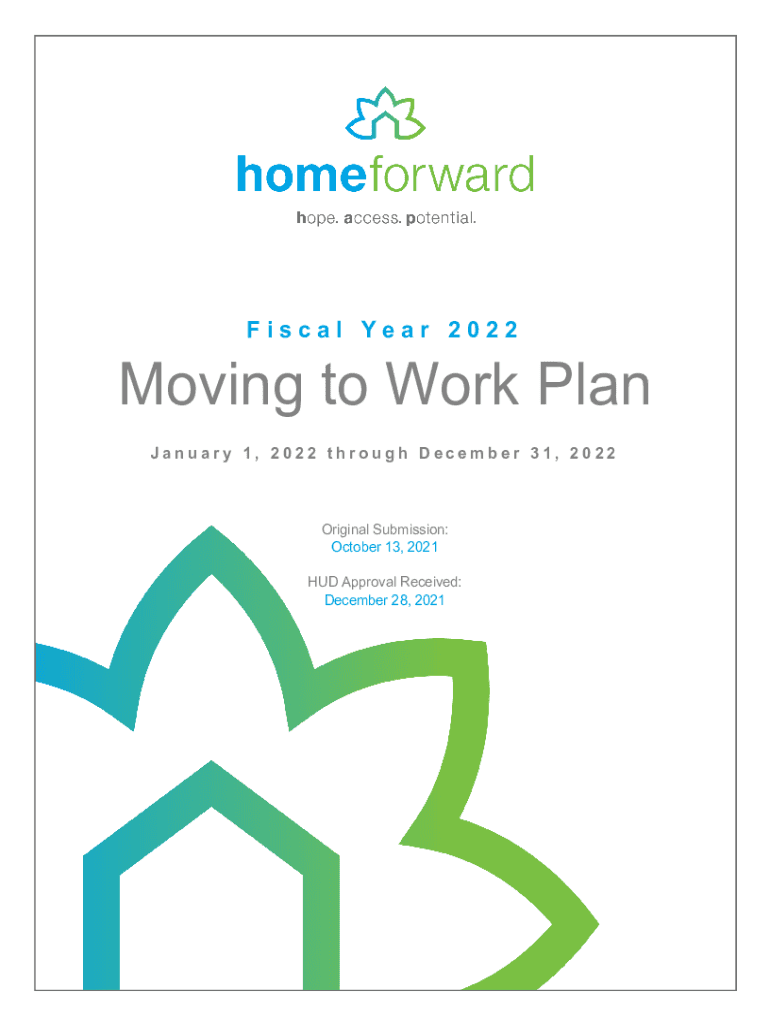 homeforward

hope. access. potential.

Fiscal Year 2022

Moving to Work Plan

January 1, 2022 through December 31, 2022

Original Submission:
October 13, 2021

HUD Approval Received:
December 28, 2021